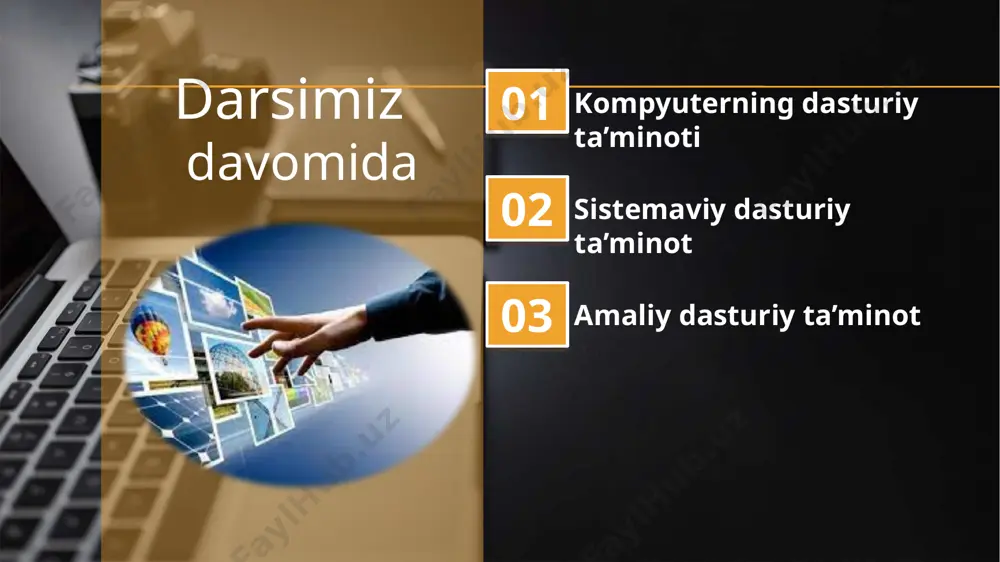 Darsimiz davomida

01 Kompyuterning dasturiy ta’minoti

02 Sistemaviy dasturiy ta’minot

03 Amaliy dasturiy ta’minot

FaylHub.uz